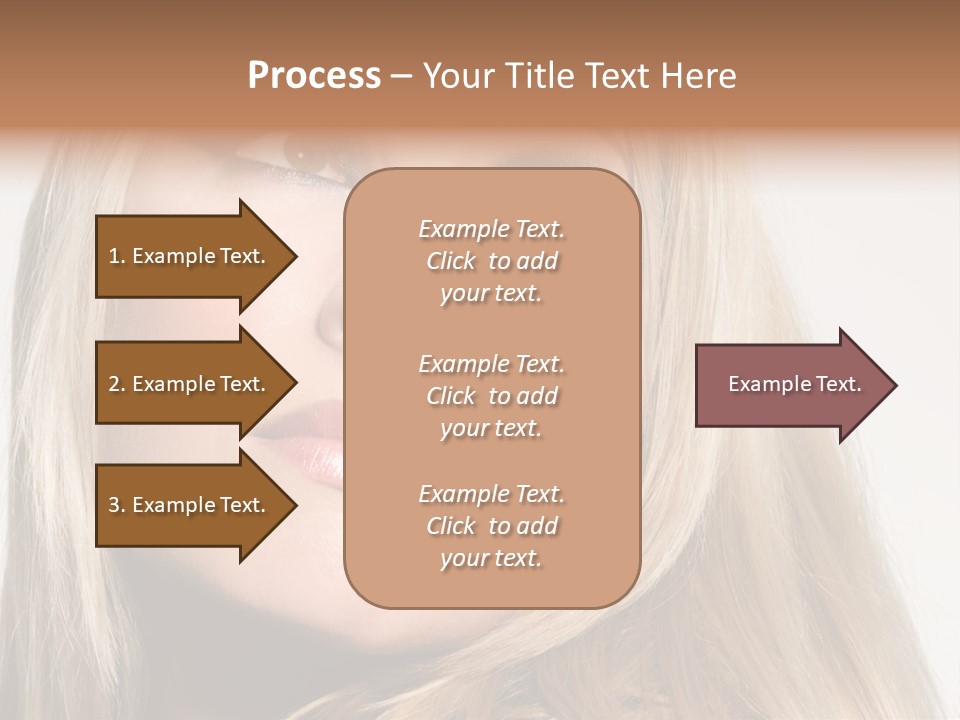 Process – Your Title Text Here

1. Example Text.

2. Example Text.

3. Example Text.

Example Text. Click to add your text.

Example Text. Click to add your text.

Example Text. Click to add your text.

Example Text.